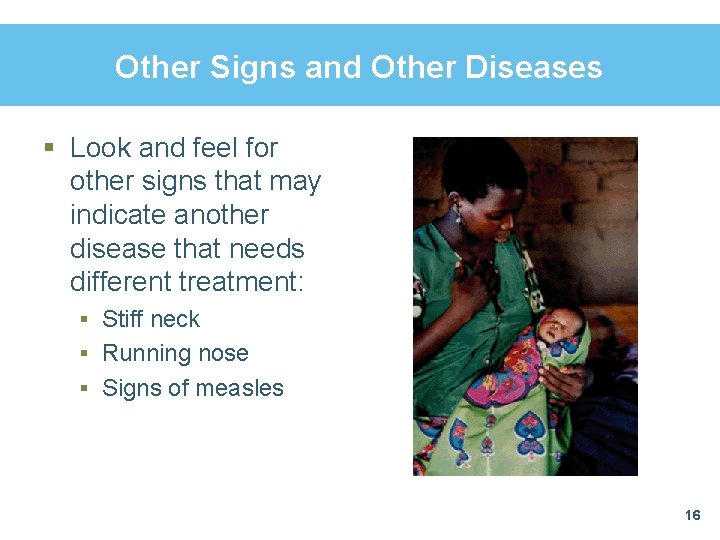 Other Signs and Other Diseases

▪ Look and feel for other signs that may indicate another disease that needs different treatment:
  ▪ Stiff neck
  ▪ Running nose
  ▪ Signs of measles

16